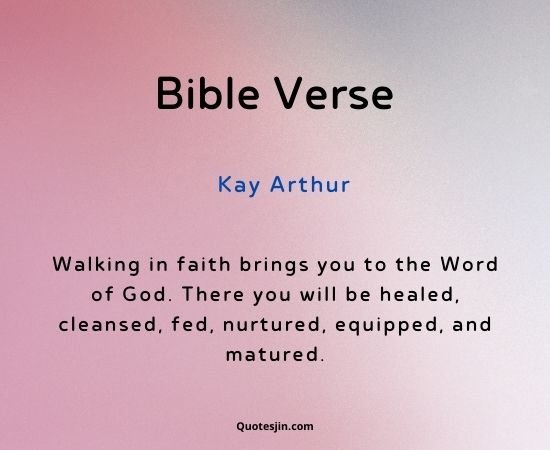 Bible Verse

Kay Arthur

Walking in faith brings you to the Word of God. There you will be healed, cleansed, fed, nurtured, equipped, and matured.

Quotesjin.com